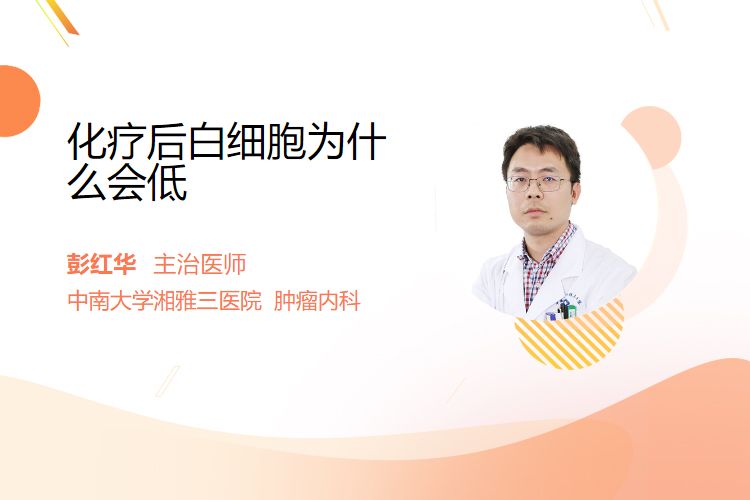 化疗后白细胞为什么会低

彭红华 主治医师

中南大学湘雅三医院 肿瘤内科